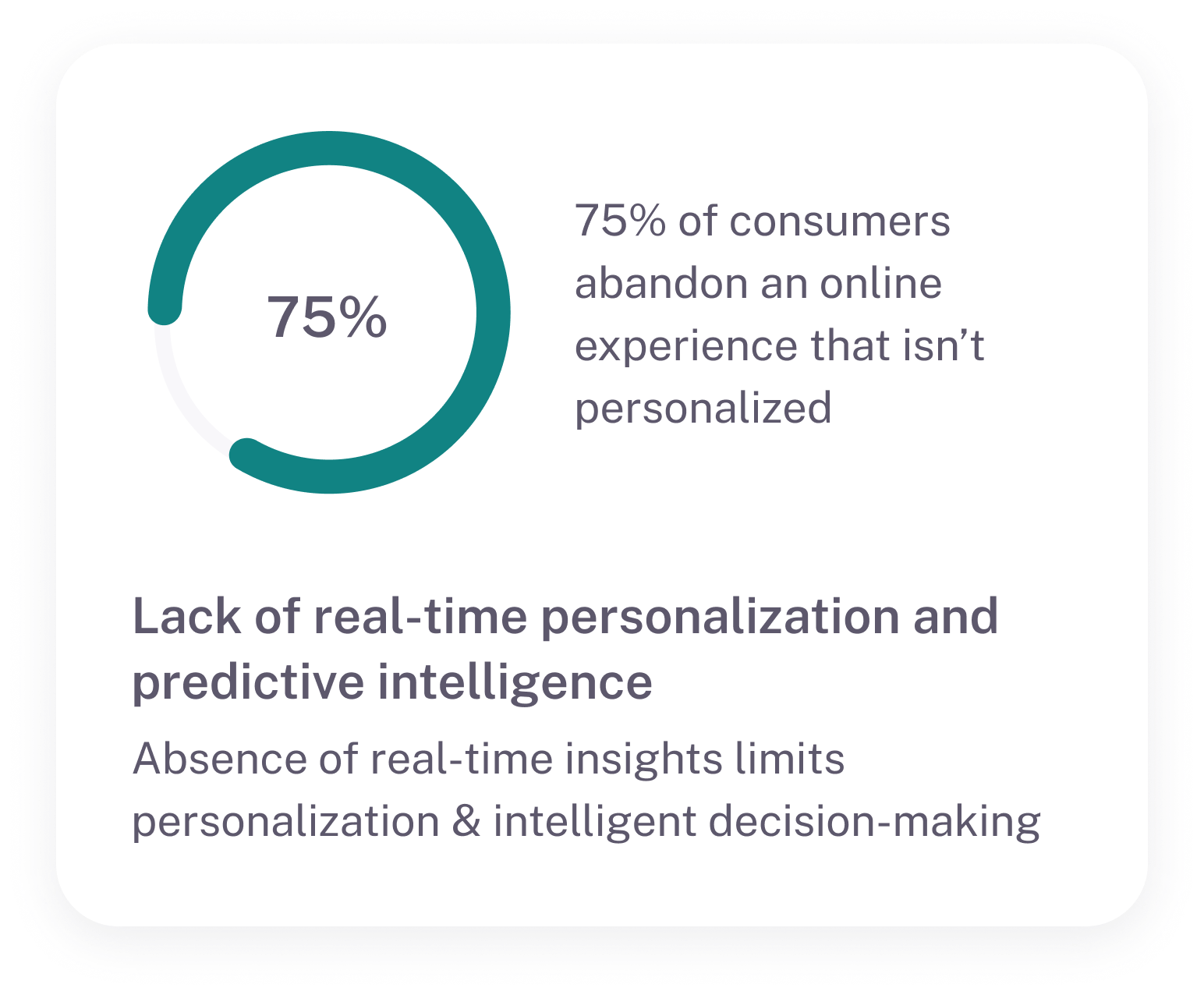 75%

75% of consumers abandon an online experience that isn’t personalized

Lack of real-time personalization and predictive intelligence

Absence of real-time insights limits personalization & intelligent decision-making